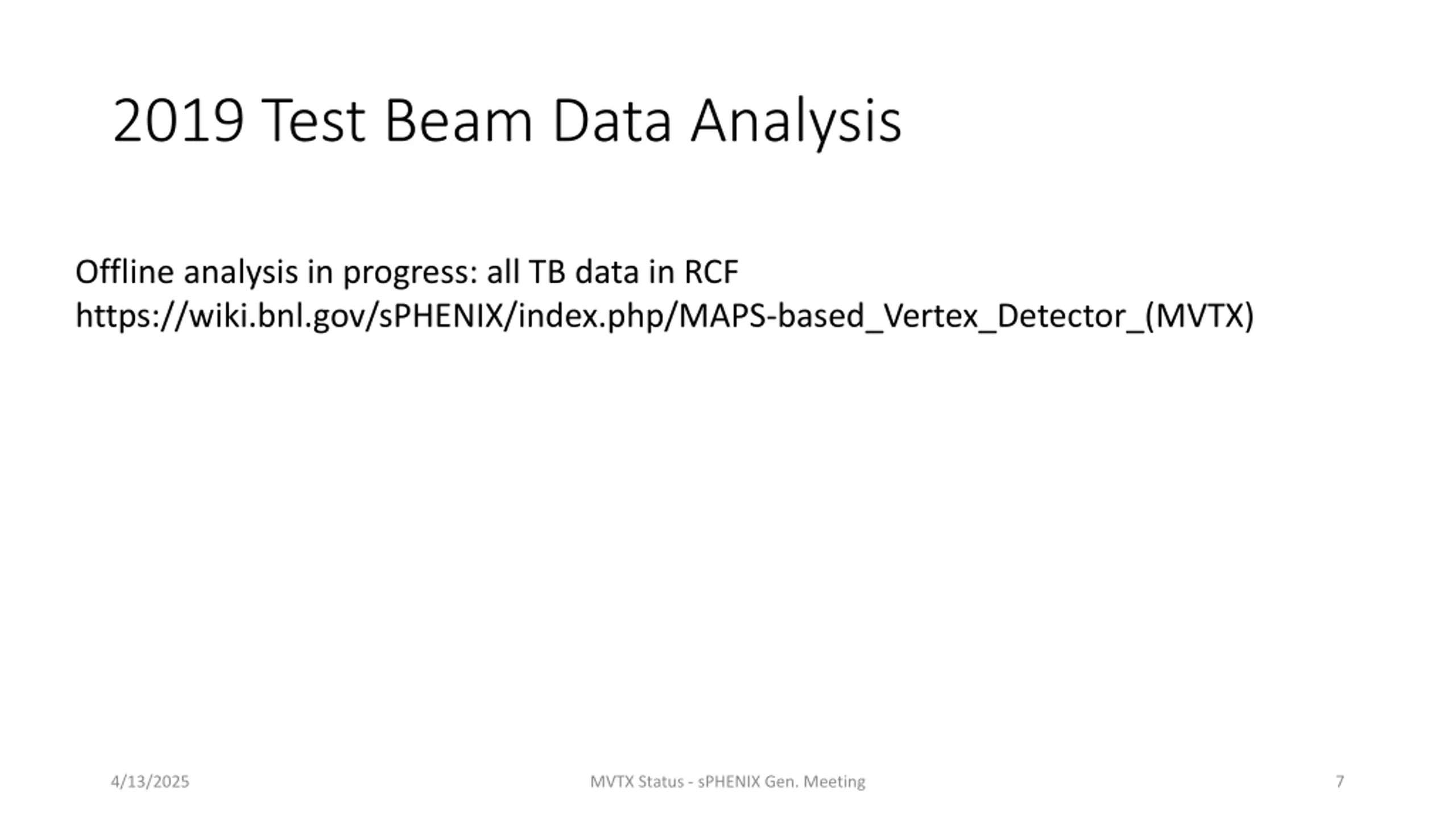 2019 Test Beam Data Analysis

Offline analysis in progress: all TB data in RCF
https://wiki.bnl.gov/sPHENIX/index.php/MAPS-based_Vertex_Detector_(MVTX)

4/13/2025

MVTX Status - sPHENIX Gen. Meeting

7